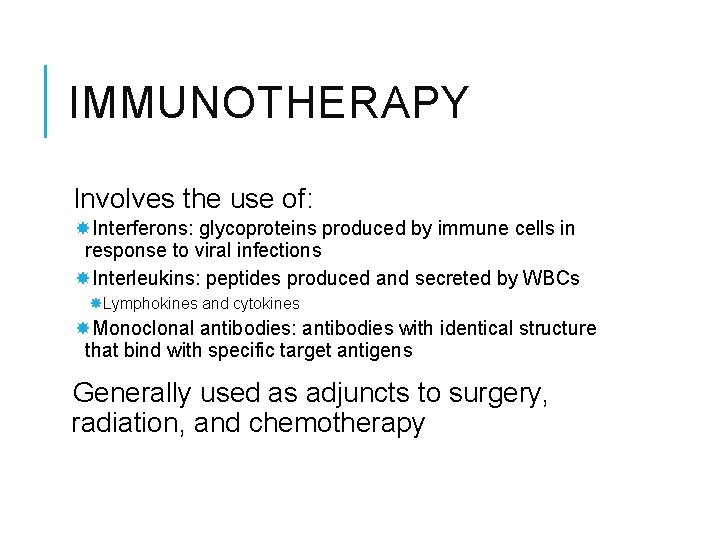 IMMUNOTHERAPY

Involves the use of:

Interferons: glycoproteins produced by immune cells in response to viral infections

Interleukins: peptides produced and secreted by WBCs

Lymphokines and cytokines

Monoclonal antibodies: antibodies with identical structure that bind with specific target antigens

Generally used as adjuncts to surgery, radiation, and chemotherapy